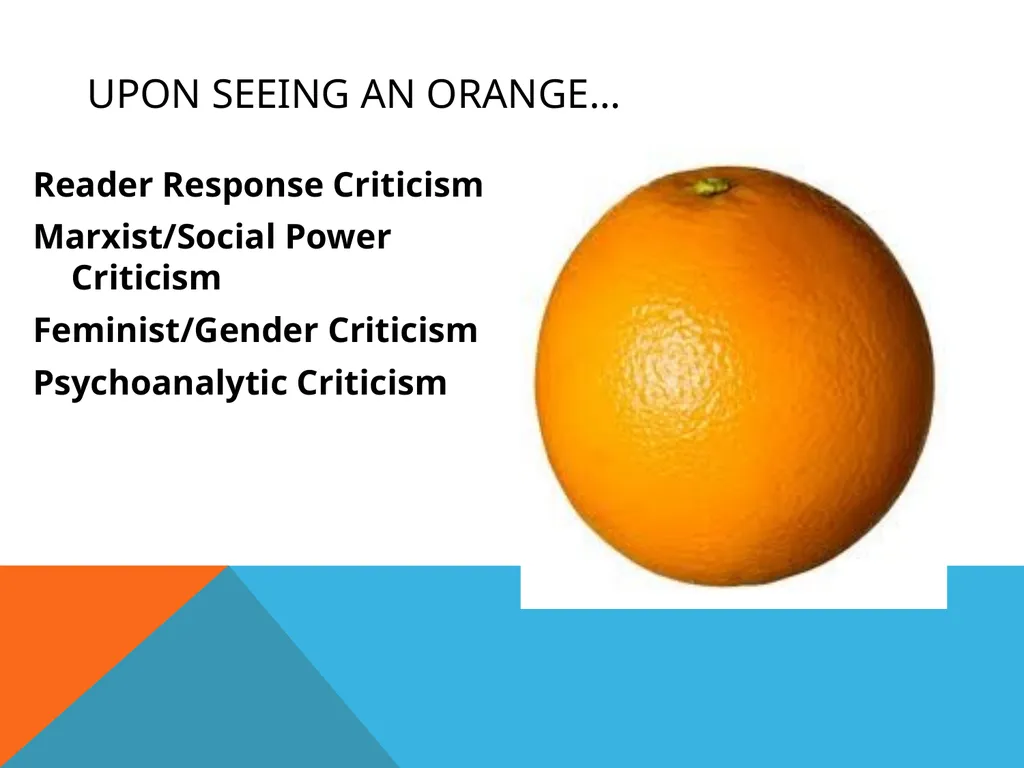 UPON SEEING AN ORANGE…

Reader Response Criticism

Marxist/Social Power Criticism

Feminist/Gender Criticism

Psychoanalytic Criticism